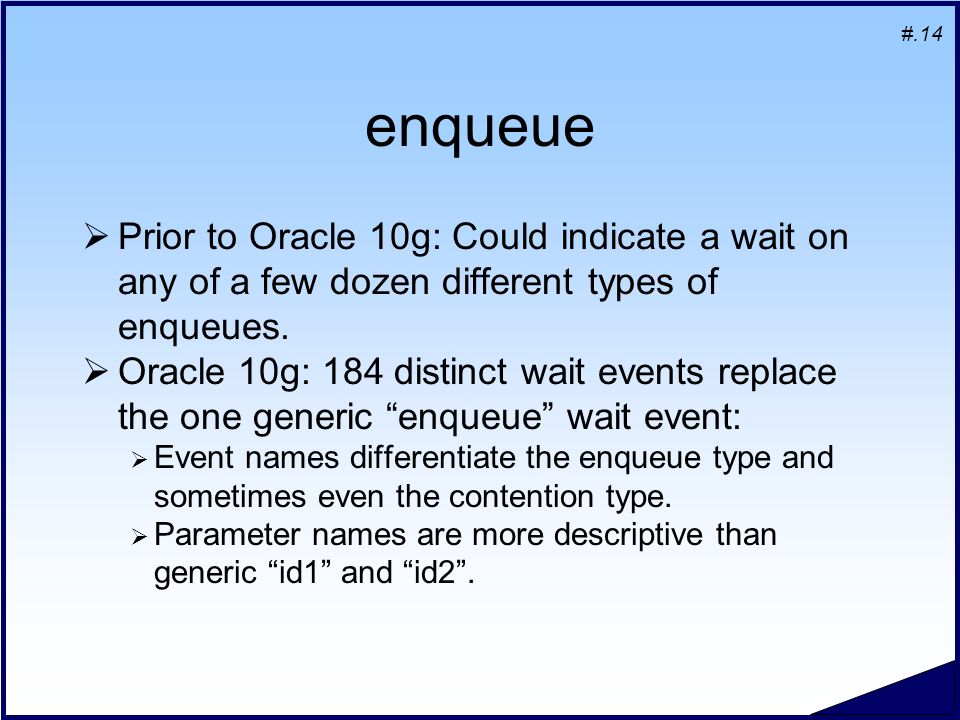 #.14

enqueue

➢ Prior to Oracle 10g: Could indicate a wait on any of a few dozen different types of enqueues.
➢ Oracle 10g: 184 distinct wait events replace the one generic “enqueue” wait event:
➢ Event names differentiate the enqueue type and sometimes even the contention type.
➢ Parameter names are more descriptive than generic “id1” and “id2”.